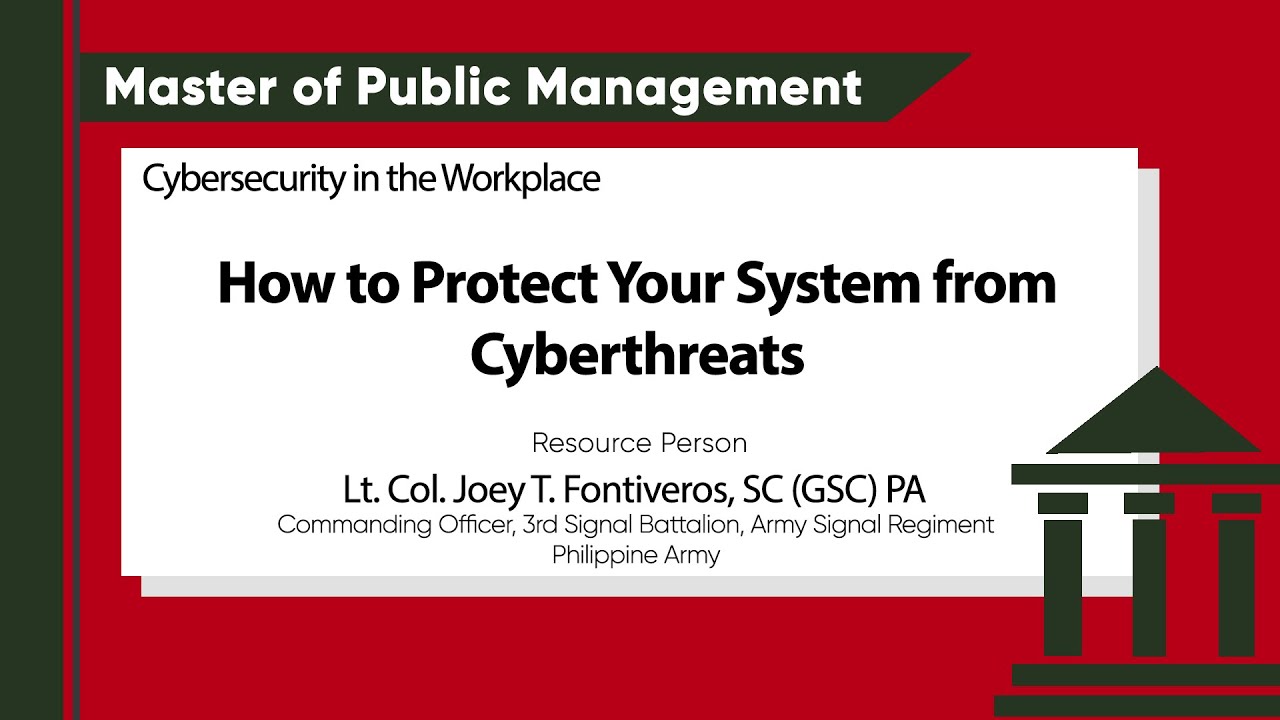 Master of Public Management

Cybersecurity in the Workplace

How to Protect Your System from Cyberthreats

Resource Person

Lt. Col. Joey T. Fontiveros, SC (GSC) PA

Commanding Officer, 3rd Signal Battalion, Army Signal Regiment
Philippine Army